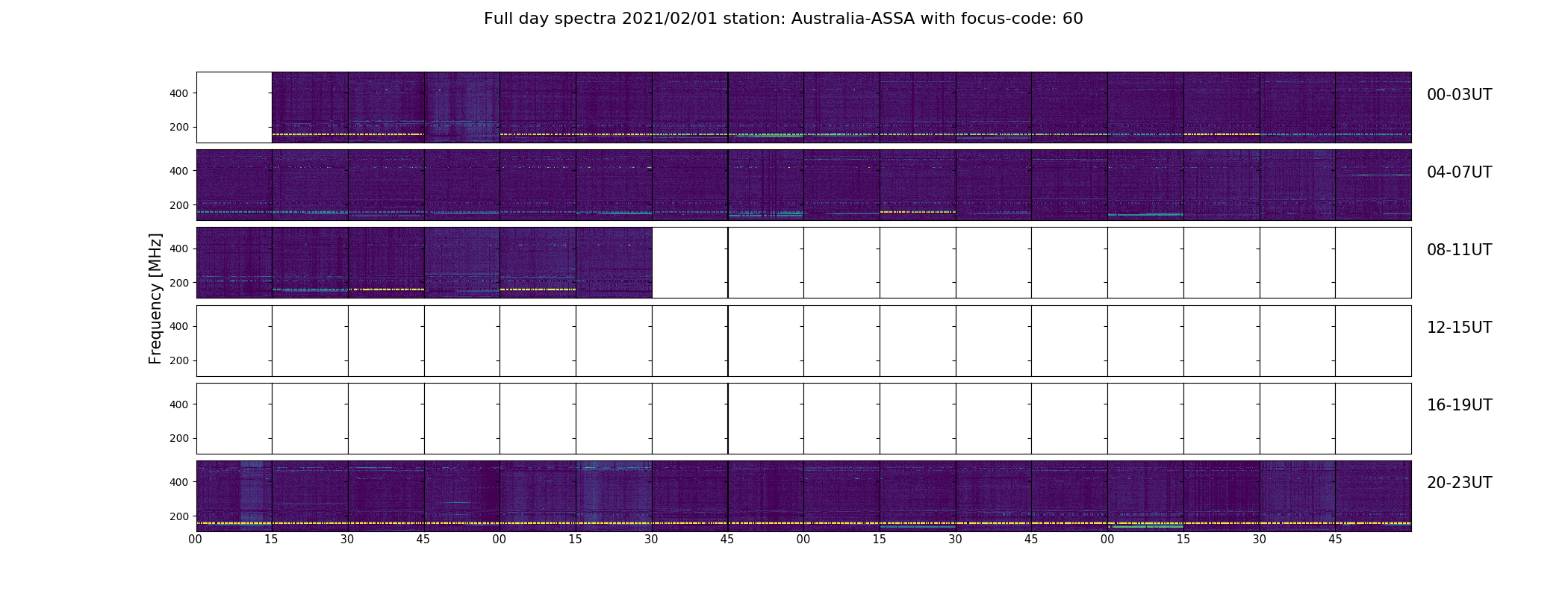 Full day spectra 2021/02/01 station: Australia-ASSA with focus-code: 60

Frequency [MHz]

400
200
00-03UT

400
200
04-07UT

400
200
08-11UT

400
200
12-15UT

400
200
16-19UT

400
200
20-23UT

00 15 30 45 00 15 30 45 00 15 30 45 00 15 30 45